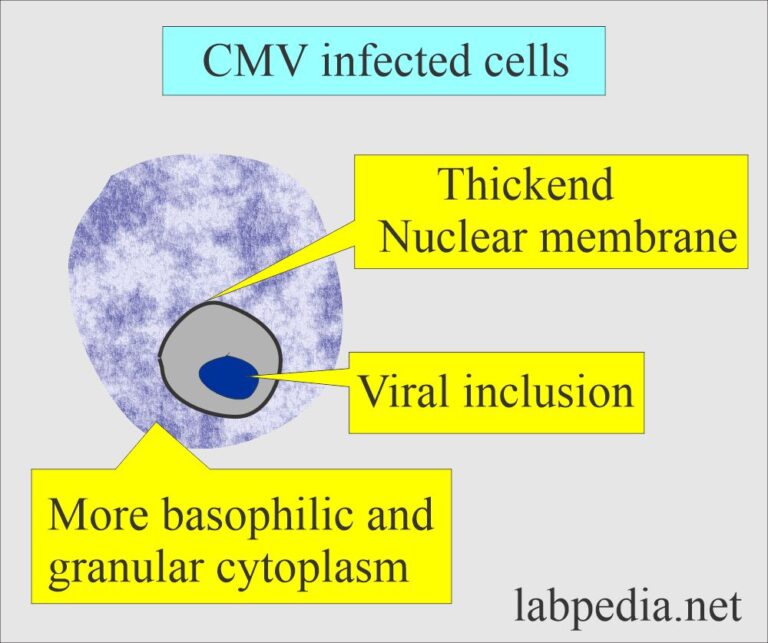 CMV infected cells

Thickend
Nuclear membrane

Viral inclusion

More basophilic and granular cytoplasm

labpedia.net